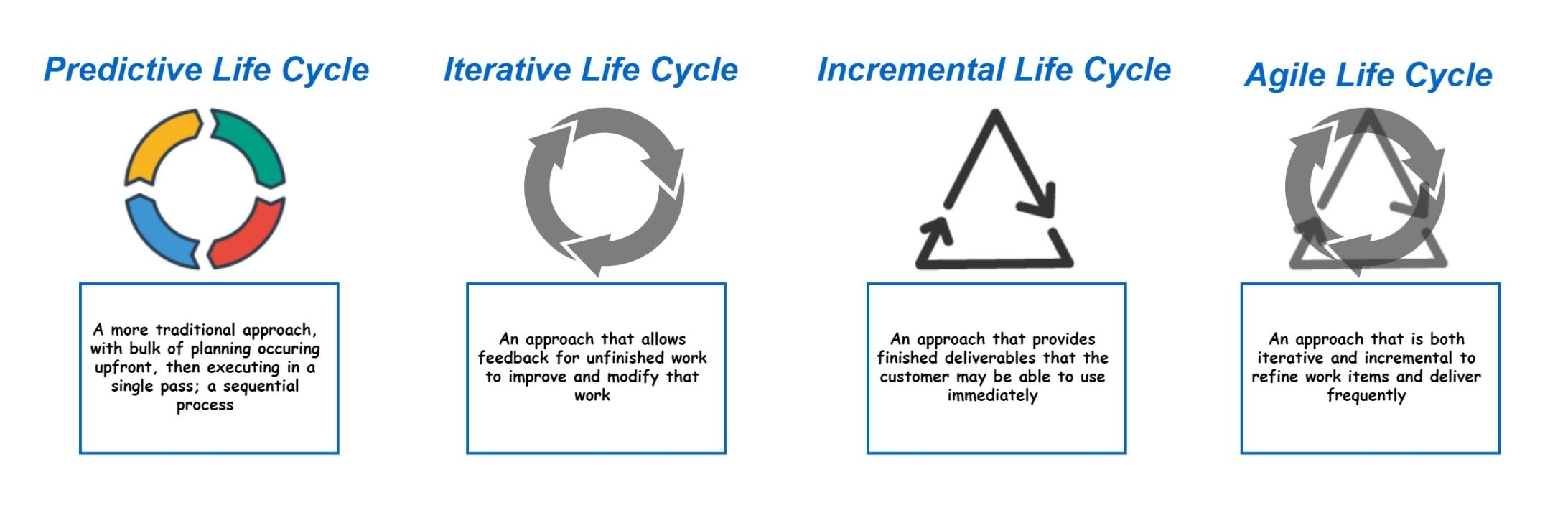 Predictive Life Cycle

A more traditional approach, with bulk of planning occuring upfront, then executing in a single pass; a sequential process

Iterative Life Cycle

An approach that allows feedback for unfinished work to improve and modify that work

Incremental Life Cycle

An approach that provides finished deliverables that the customer may be able to use immediately

Agile Life Cycle

An approach that is both iterative and incremental to refine work items and deliver frequently